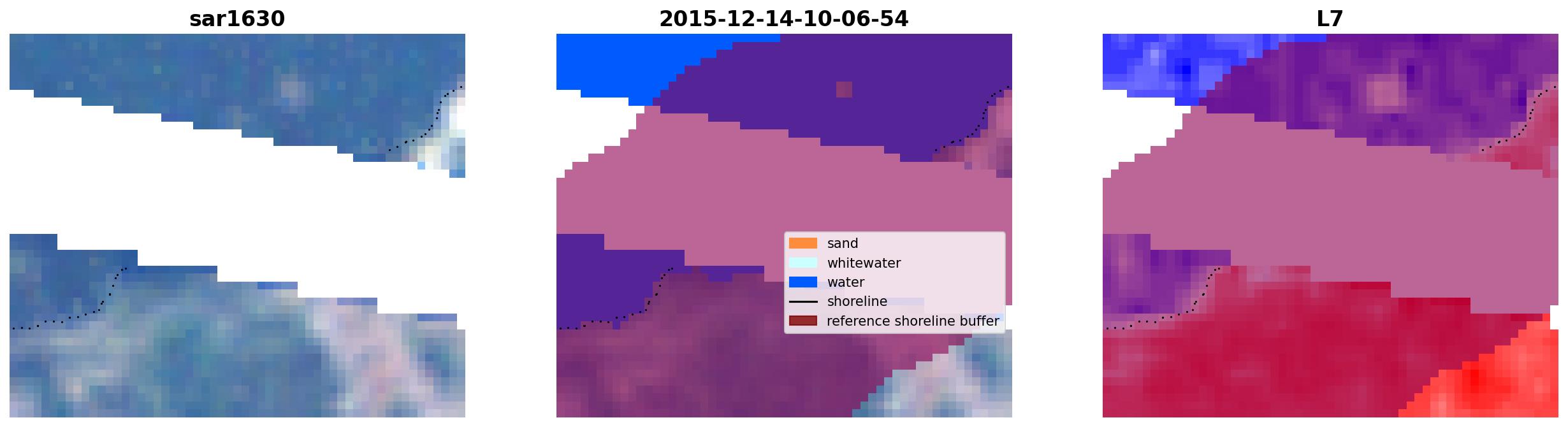 sar1630

2015-12-14-10-06-54

L7

sand
whitewater
water
shoreline
reference shoreline buffer